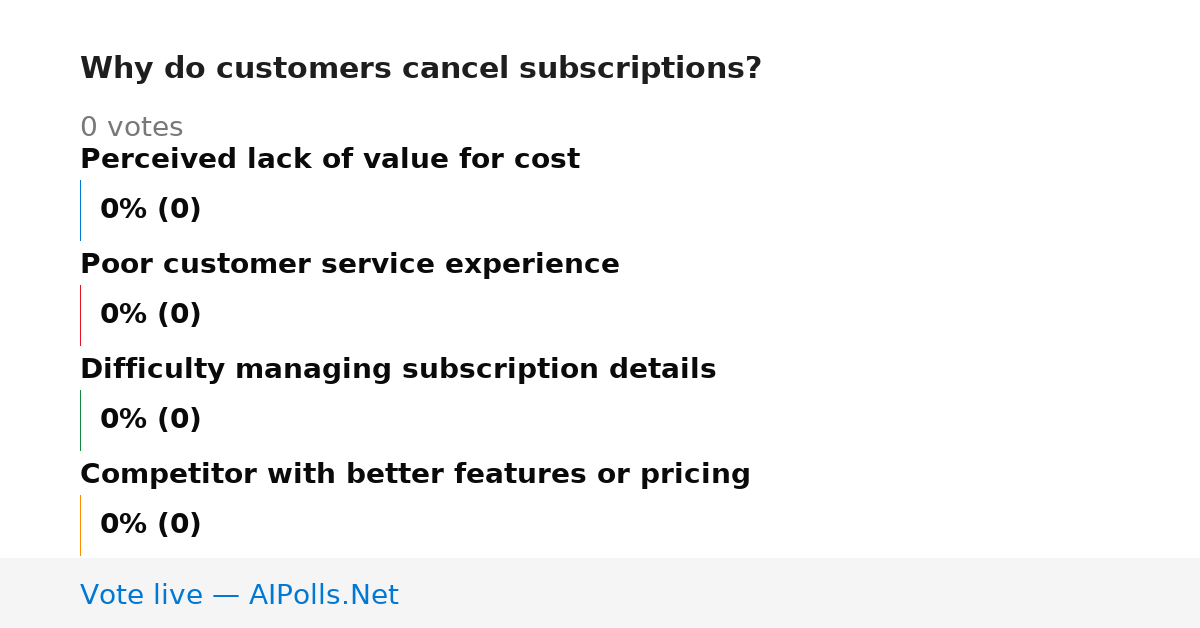 Why do customers cancel subscriptions?

0 votes

Perceived lack of value for cost

0% (0)

Poor customer service experience

0% (0)

Difficulty managing subscription details

0% (0)

Competitor with better features or pricing

0% (0)

Vote live — AIPolls.Net